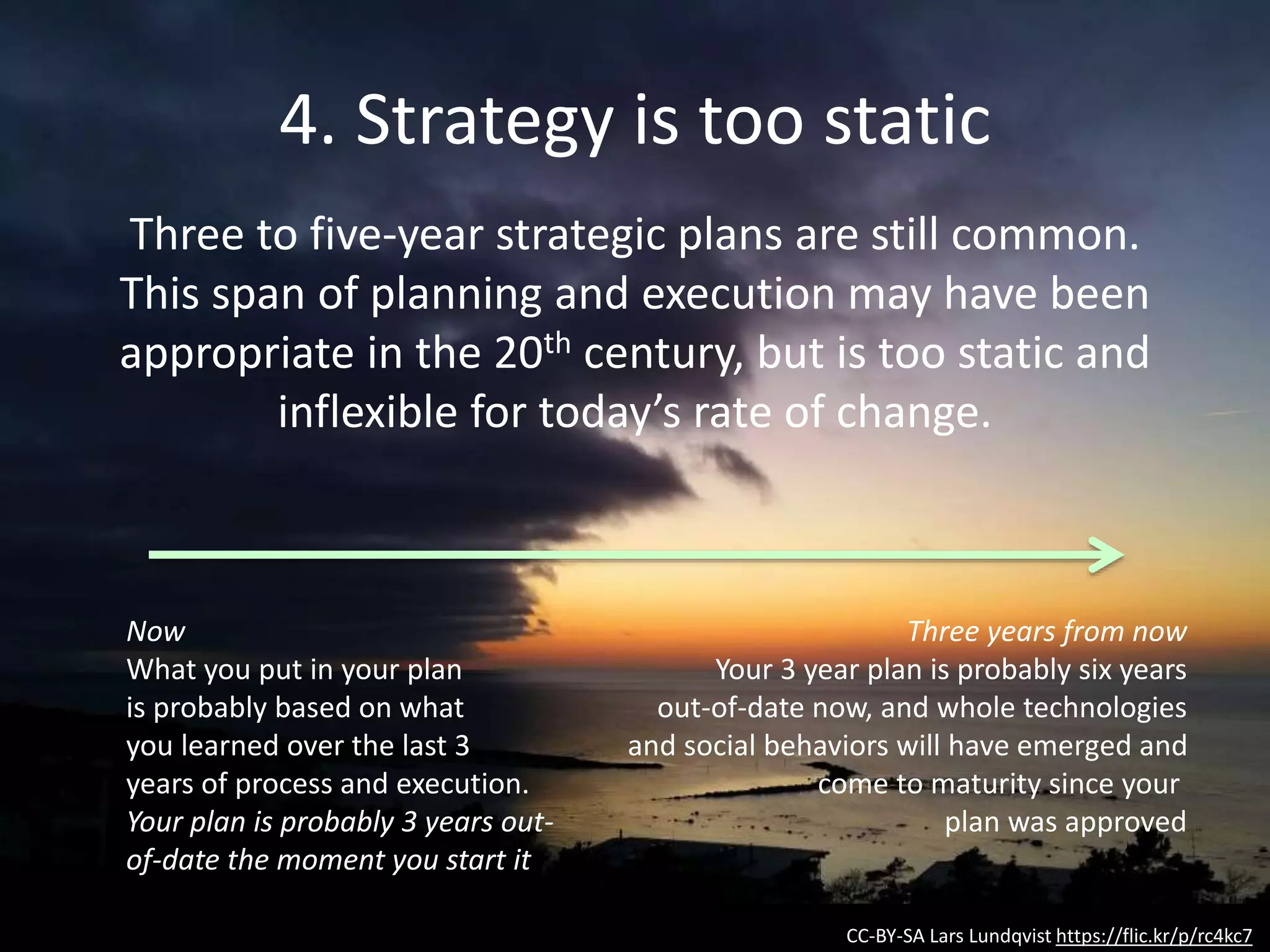 4. Strategy is too static

Three to five-year strategic plans are still common. This span of planning and execution may have been appropriate in the 20$^{th}$ century, but is too static and inflexible for today's rate of change.

Now
What you put in your plan is probably based on what you learned over the last 3 years of process and execution. Your plan is probably 3 years out-of-date the moment you start it

Three years from now
Your 3 year plan is probably six years out-of-date now, and whole technologies and social behaviors will have emerged and come to maturity since your plan was approved

CC-BY-SA Lars Lundqvist https://flic.kr/p/rc4kc7